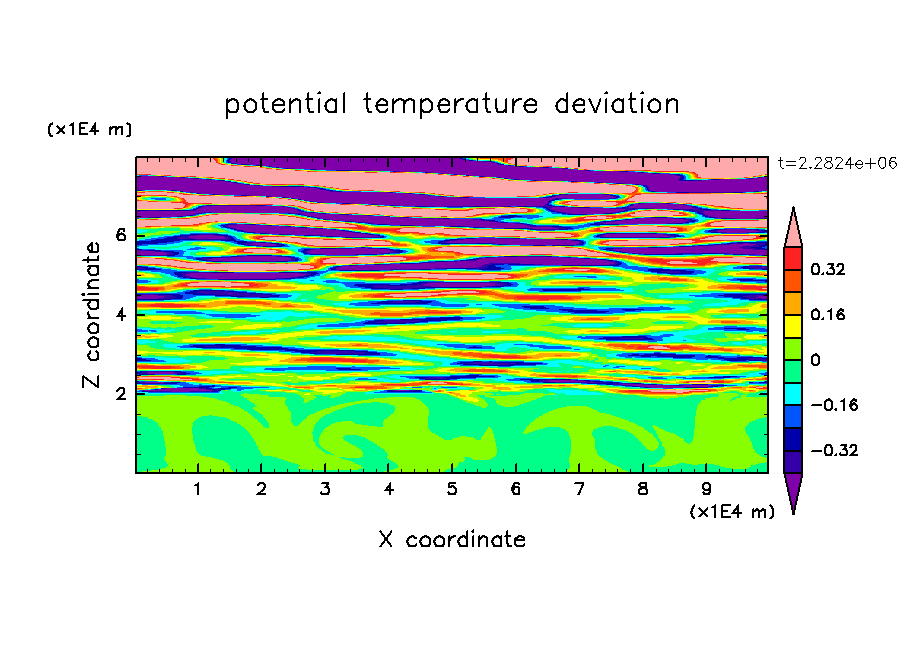 potential temperature deviation

(x1E4 m)

t=2.2824e+06

Z coordinate

6
4
2

0.32
0.16
0
−0.16
−0.32

1 2 3 4 5 6 7 8 9

(x1E4 m)

X coordinate